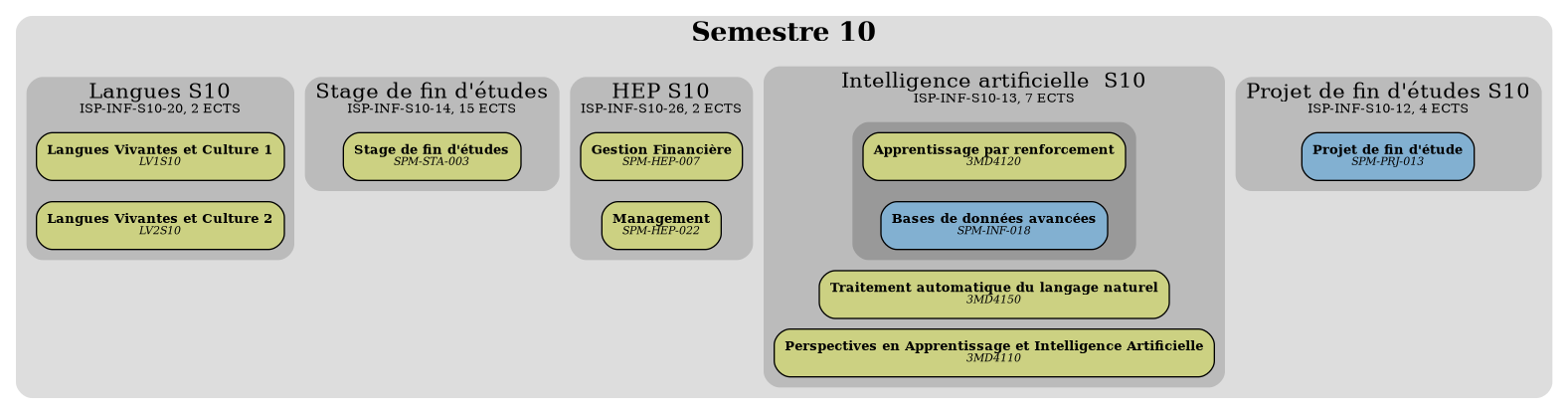 Semestre 10

Langues S10
ISP-INF-S10-20, 2 ECTS

Langues Vivantes et Culture 1
LV1S10

Langues Vivantes et Culture 2
LV2S10

Stage de fin d'études
ISP-INF-S10-14, 15 ECTS

Stage de fin d'études
SPM-STA-003

HEP S10
ISP-INF-S10-26, 2 ECTS

Gestion Financière
SPM-HEP-007

Management
SPM-HEP-022

Intelligence artificielle S10
ISP-INF-S10-13, 7 ECTS

Apprentissage par renforcement
3MD4120

Bases de données avancées
SPM-INF-018

Traitement automatique du langage naturel
3MD4150

Perspectives en Apprentissage et Intelligence Artificielle
3MD4110

Projet de fin d'études S10
ISP-INF-S10-12, 4 ECTS

Projet de fin d'étude
SPM-PRJ-013